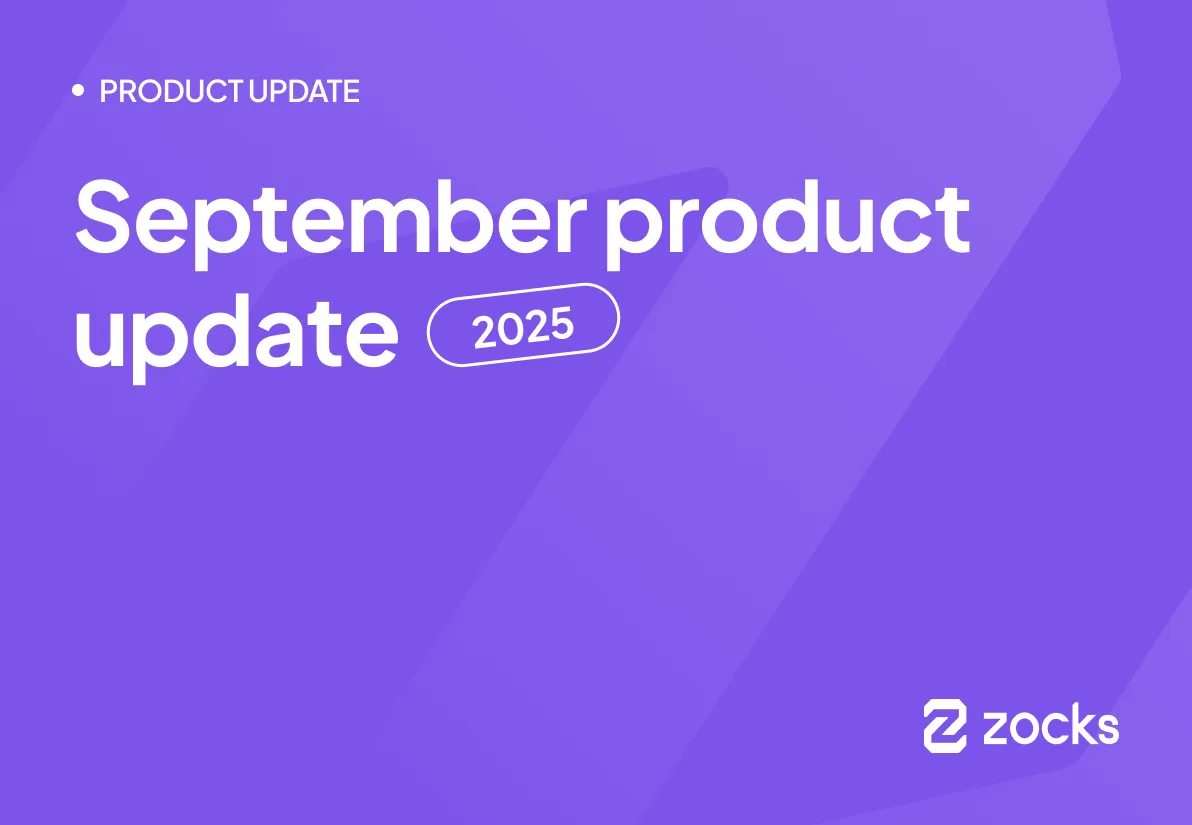 • PRODUCT UPDATE

September product update 2025

zocks